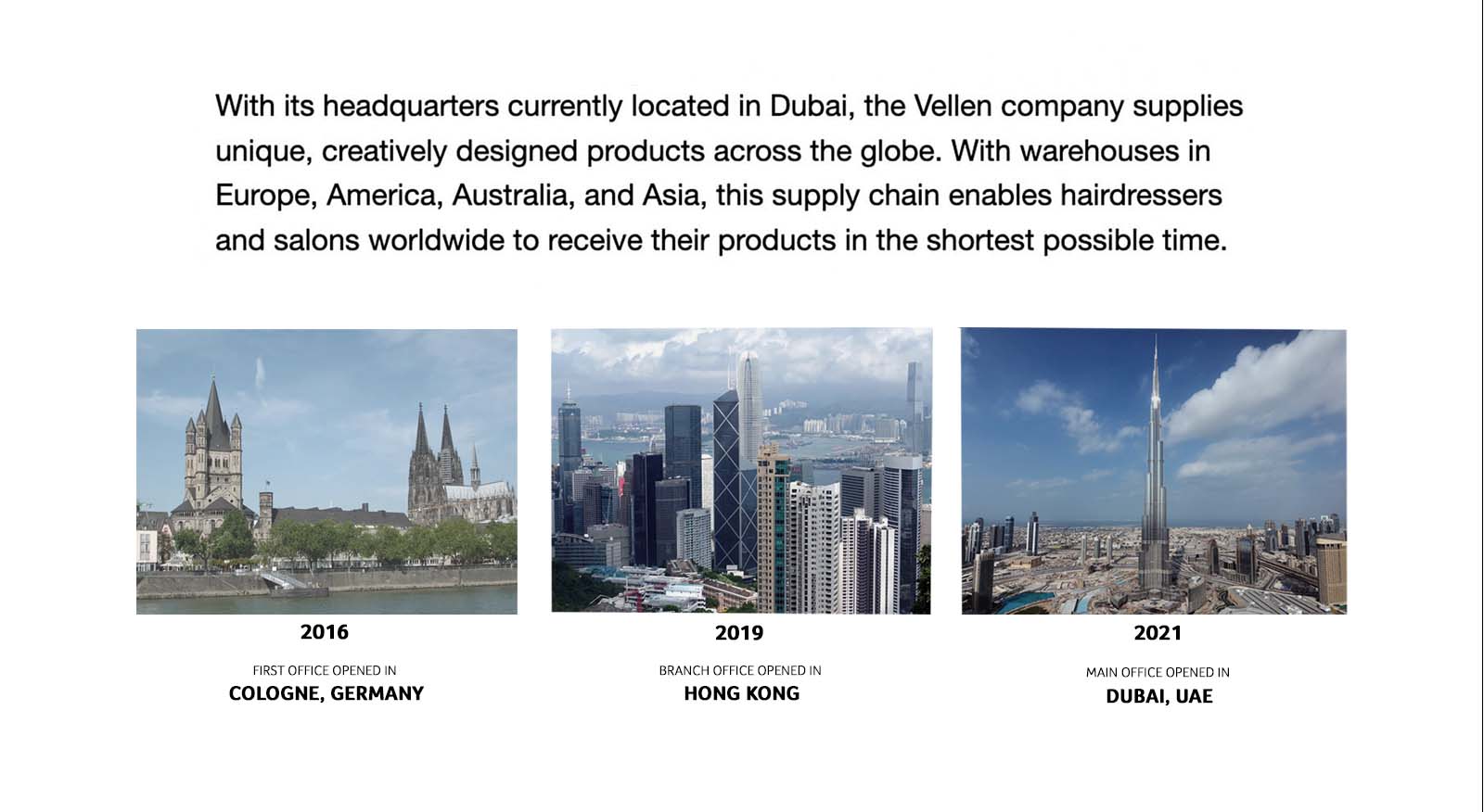 With its headquarters currently located in Dubai, the Vellen company supplies unique, creatively designed products across the globe. With warehouses in Europe, America, Australia, and Asia, this supply chain enables hairdressers and salons worldwide to receive their products in the shortest possible time.

2016

FIRST OFFICE OPENED IN
COLOGNE, GERMANY

2019

BRANCH OFFICE OPENED IN
HONG KONG

2021

MAIN OFFICE OPENED IN
DUBAI, UAE